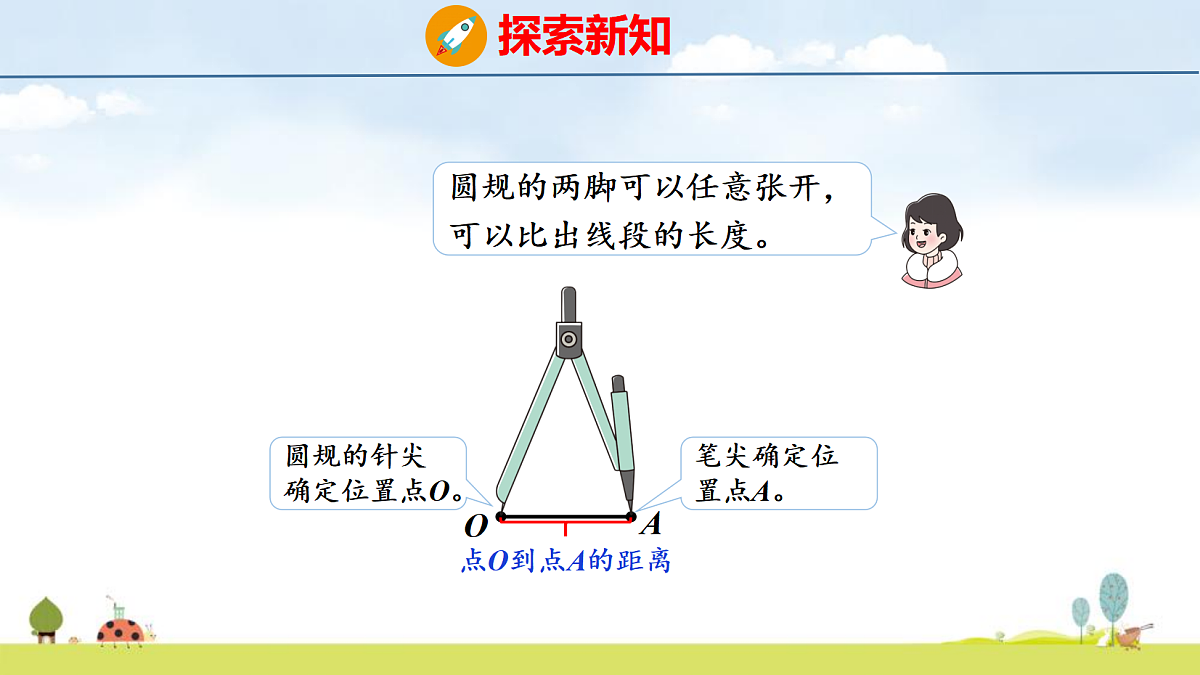 探索新知

圆规的两脚可以任意张开，可以比出线段的长度。

圆规的针尖确定位置点$O$。

笔尖确定位置点$A$。

$O$

$A$

点$O$到点$A$的距离